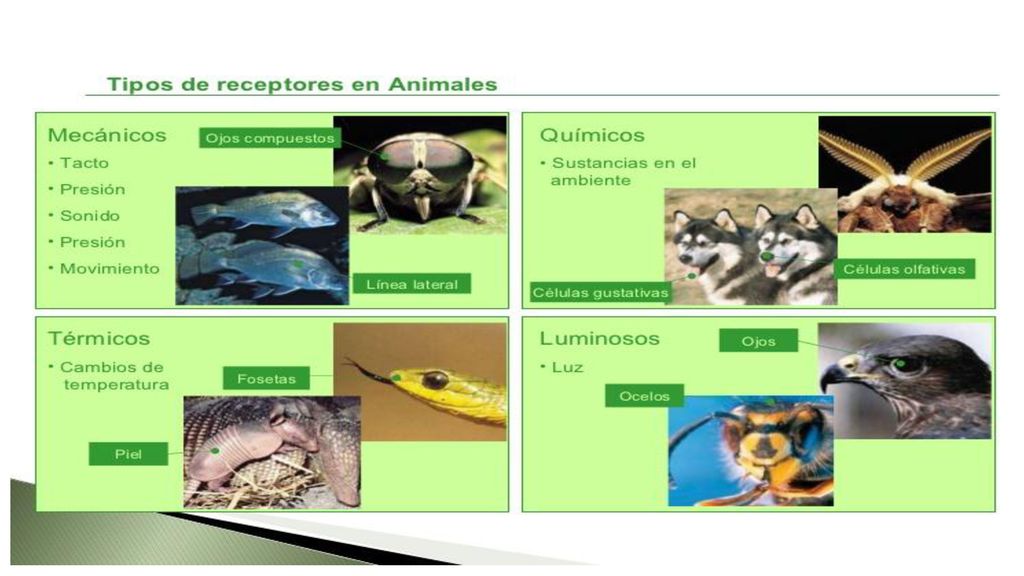 Tipos de receptores en Animales

Mecánicos
• Tacto
• Presión
• Sonido
• Presión
• Movimiento

Ojos compuestos

Línea lateral

Químicos
• Sustancias en el ambiente

Células gustativas

Células olfativas

Térmicos
• Cambios de temperatura

Fosetas

Piel

Luminosos
• Luz

Ojos

Ocelos